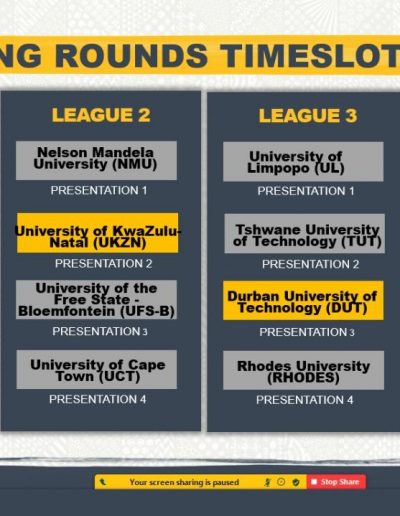 NG ROUNDS TIMESLOT

LEAGUE 2

Nelson Mandela University (NMU)

PRESENTATION 1

University of KwaZulu-Natal (UKZN)

PRESENTATION 2

University of the Free State - Bloemfontein (UFS-B)

PRESENTATION 3

University of Cape Town (UCT)

PRESENTATION 4

LEAGUE 3

University of Limpopo (UL)

PRESENTATION 1

Tshwane University of Technology (TUT)

PRESENTATION 2

Durban University of Technology (DUT)

PRESENTATION 3

Rhodes University (RHODES)

PRESENTATION 4

Your screen sharing is paused

Stop Share